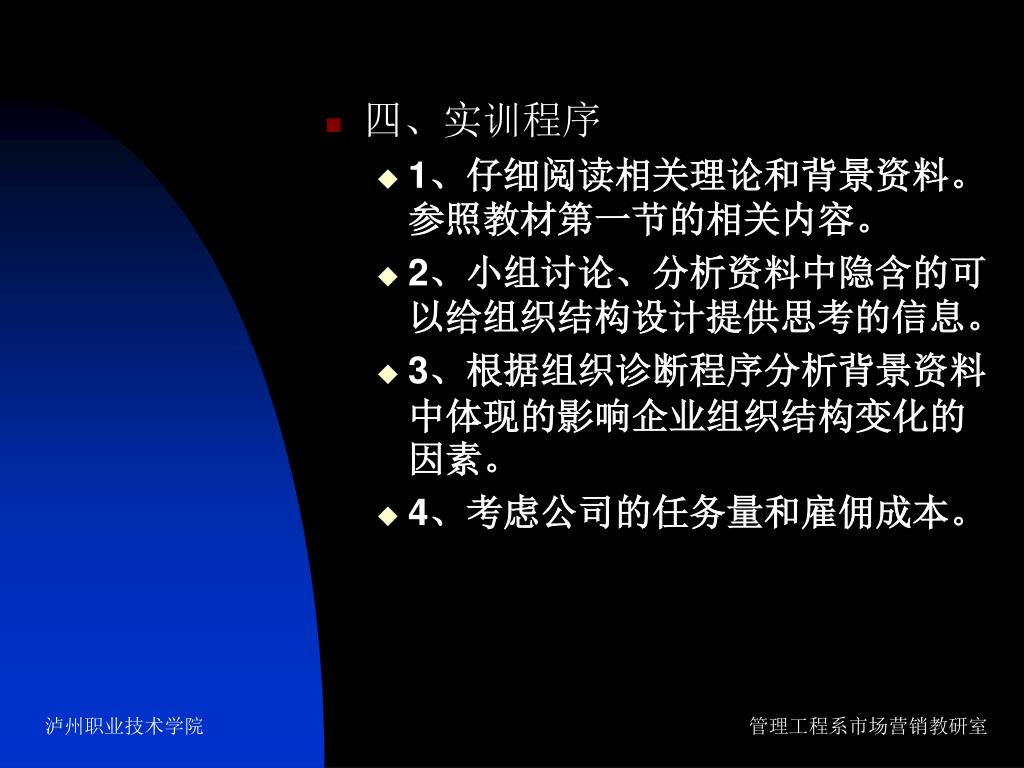 四、实训程序

1、仔细阅读相关理论和背景资料。参照教材第一节的相关内容。

2、小组讨论、分析资料中隐含的可以给组织结构设计提供思考的信息。

3、根据组织诊断程序分析背景资料中体现的影响企业组织结构变化的因素。

4、考虑公司的任务量和雇佣成本。

泸州职业技术学院

管理工程系市场营销教研室